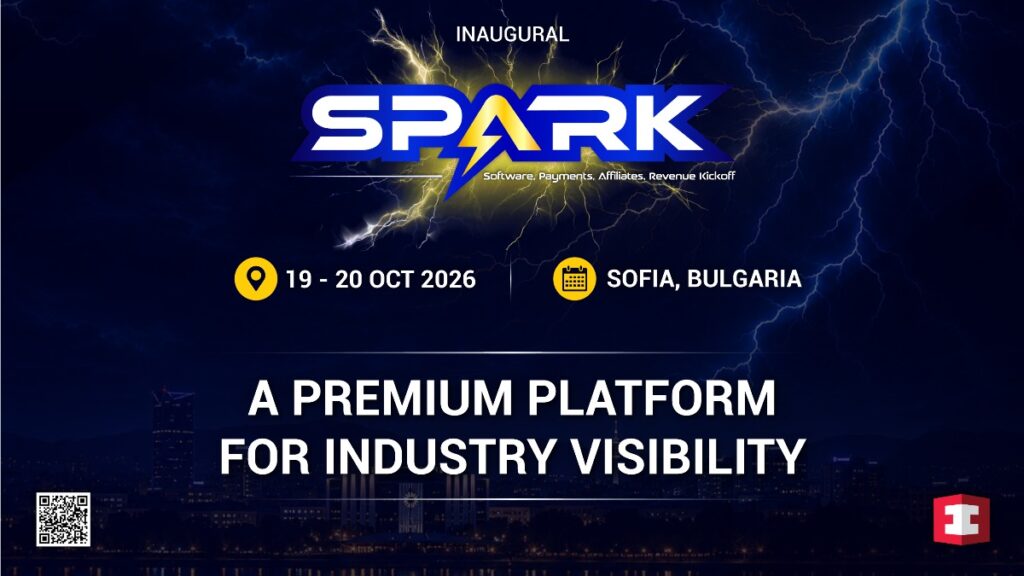 INAUGURAL

SPARK

Software, Payments, Affiliates, Revenue Kickoff

19 - 20 OCT 2026

SOFIA, BULGARIA

A PREMIUM PLATFORM FOR INDUSTRY VISIBILITY